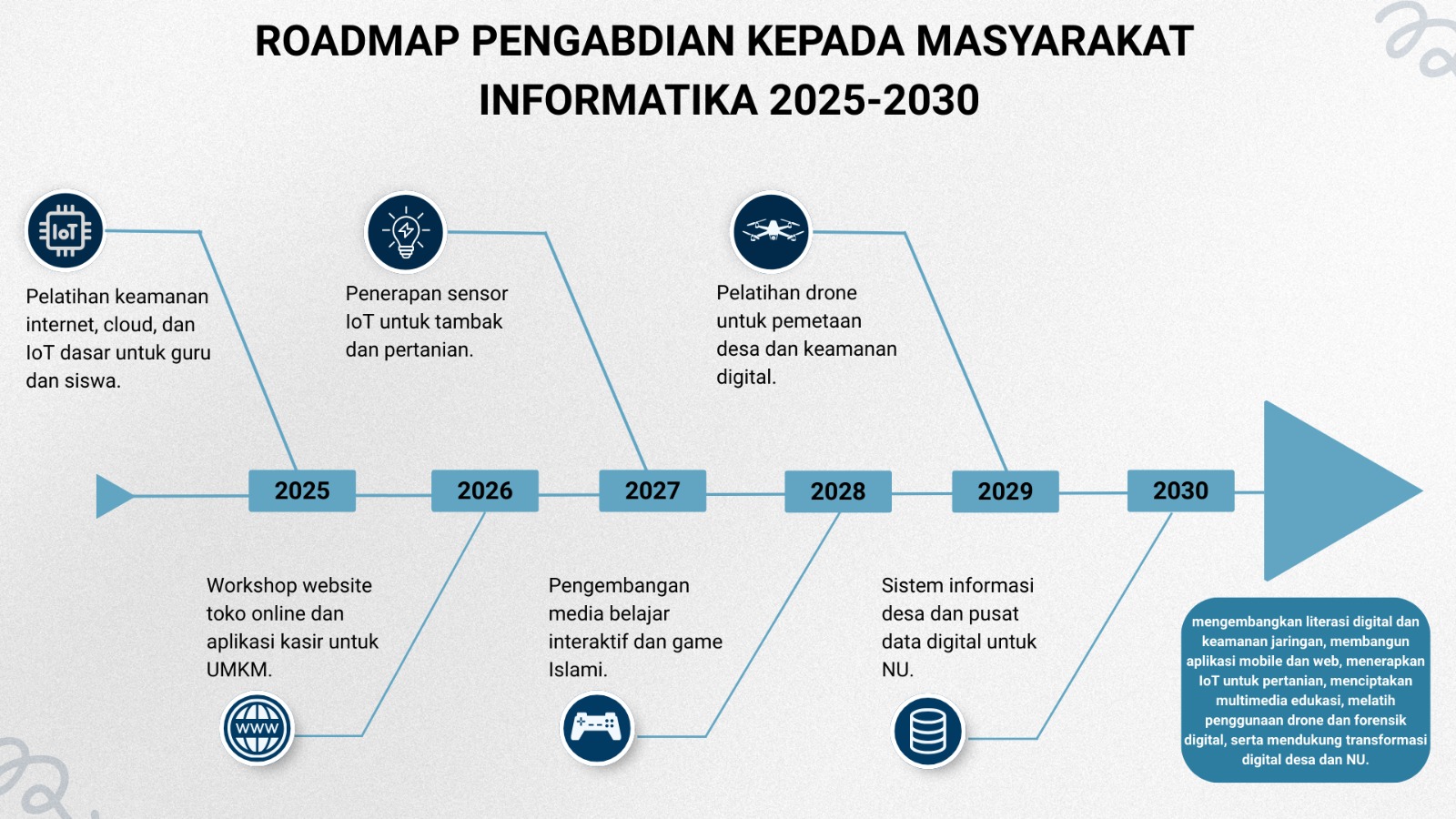 ROADMAP PENGABDIAN KEPADA MASYARAKAT INFORMATIKA 2025-2030

IoT

Pelatihan keamanan internet, cloud, dan IoT dasar untuk guru dan siswa.

Penerapan sensor IoT untuk tambak dan pertanian.

Pelatihan drone untuk pemetaan desa dan keamanan digital.

2025

2026

2027

2028

2029

2030

Workshop website toko online dan aplikasi kasir untuk UMKM.

WWW

Pengembangan media belajar interaktif dan game Islami.

Sistem informasi desa dan pusat data digital untuk NU.

mengembangkan literasi digital dan keamanan jaringan, membangun aplikasi mobile dan web, menerapkan IoT untuk pertanian, menciptakan multimedia edukasi, melatih penggunaan drone dan forensik digital, serta mendukung transformasi digital desa dan NU.